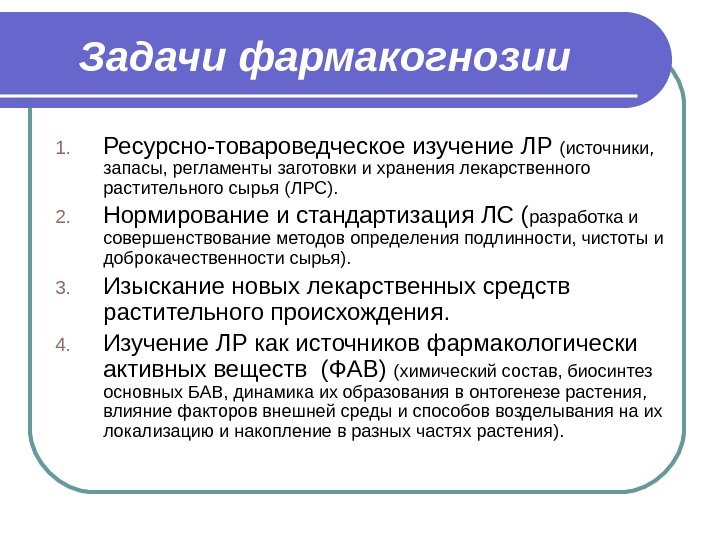 Задачи фармакогнозии

1. Ресурсно-товароведческое изучение ЛР (источники, запасы, регламенты заготовки и хранения лекарственного растительного сырья (ЛРС).
2. Нормирование и стандартизация ЛС (разработка и совершенствование методов определения подлинности, чистоты и доброкачественности сырья).
3. Изыскание новых лекарственных средств растительного происхождения.
4. Изучение ЛР как источников фармакологически активных веществ (ФАВ) (химический состав, биосинтез основных БАВ, динамика их образования в онтогенезе растения, влияние факторов внешней среды и способов возделывания на их локализацию и накопление в разных частях растения).